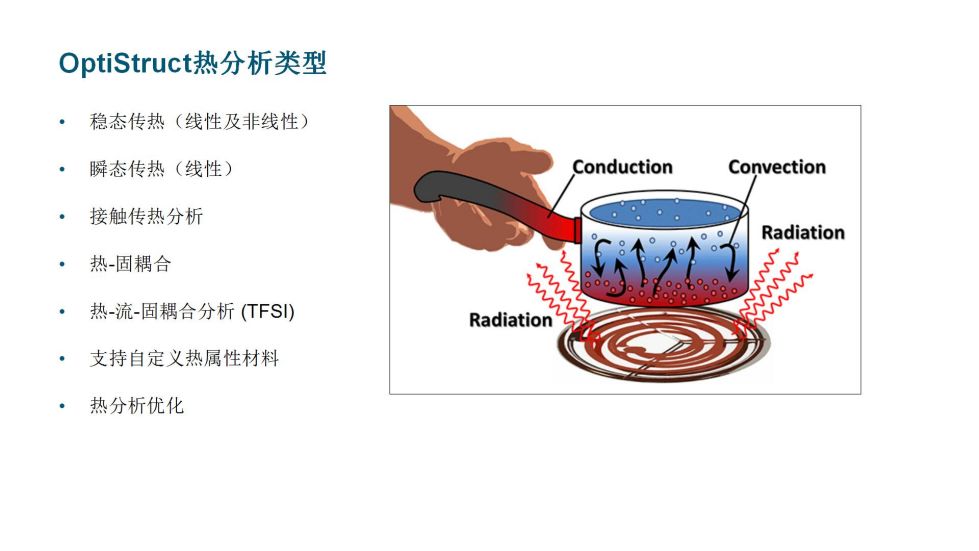 OptiStruct热分析类型

• 稳态传热（线性及非线性）
• 瞬态传热（线性）
• 接触传热分析
• 热-固耦合
• 热-流-固耦合分析 (TFSI)
• 支持自定义热属性材料
• 热分析优化

Conduction
Convection
Radiation
Radiation